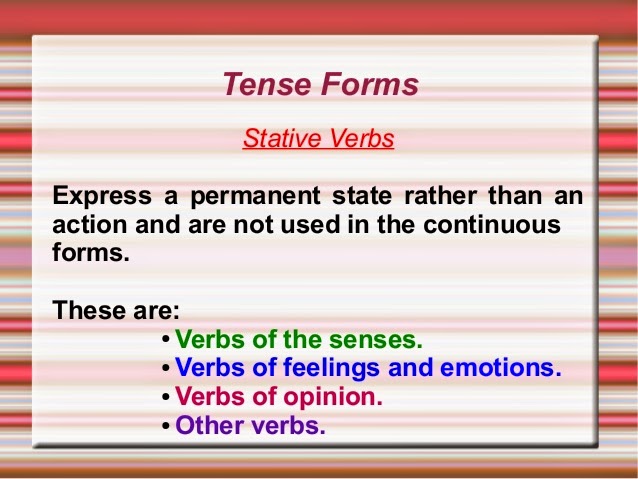 Tense Forms

Stative Verbs

Express a permanent state rather than an action and are not used in the continuous forms.

These are:
• Verbs of the senses.
• Verbs of feelings and emotions.
• Verbs of opinion.
• Other verbs.